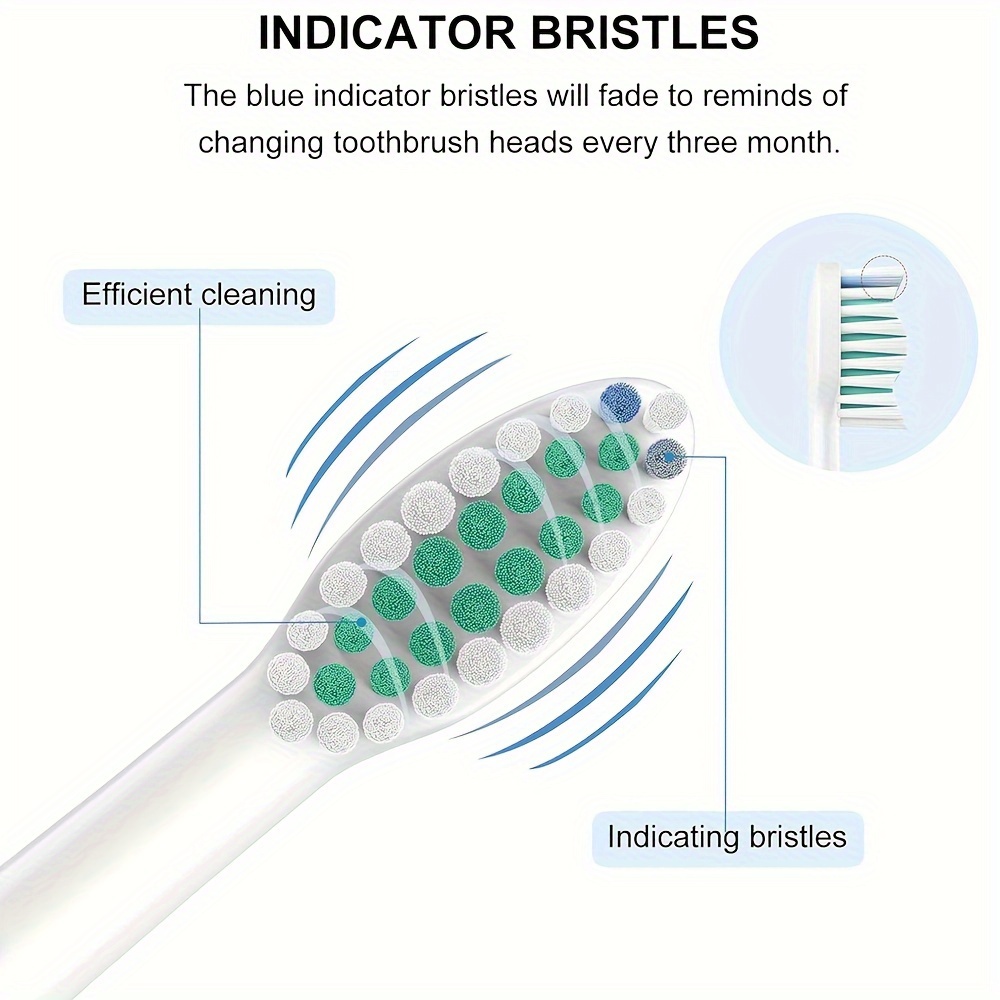 INDICATOR BRISTLES

The blue indicator bristles will fade to reminds of changing toothbrush heads every three month.

Efficient cleaning

Indicating bristles